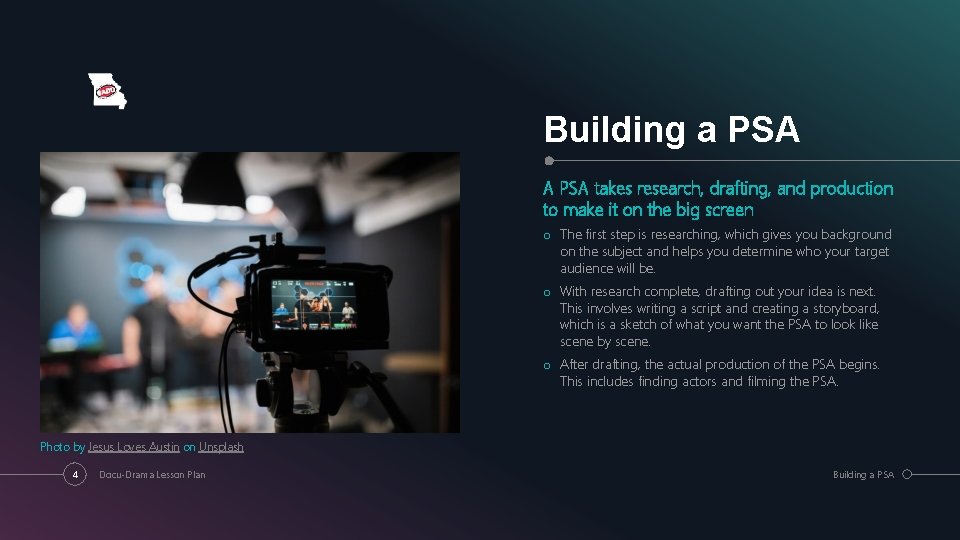 Building a PSA

A PSA takes research, drafting, and production to make it on the big screen

o The first step is researching, which gives you background on the subject and helps you determine who your target audience will be.

o With research complete, drafting out your idea is next. This involves writing a script and creating a storyboard, which is a sketch of what you want the PSA to look like scene by scene.

o After drafting, the actual production of the PSA begins. This includes finding actors and filming the PSA.

Photo by Jesus Loves Austin on Unsplash

4 Docu-Drama Lesson Plan

Building a PSA